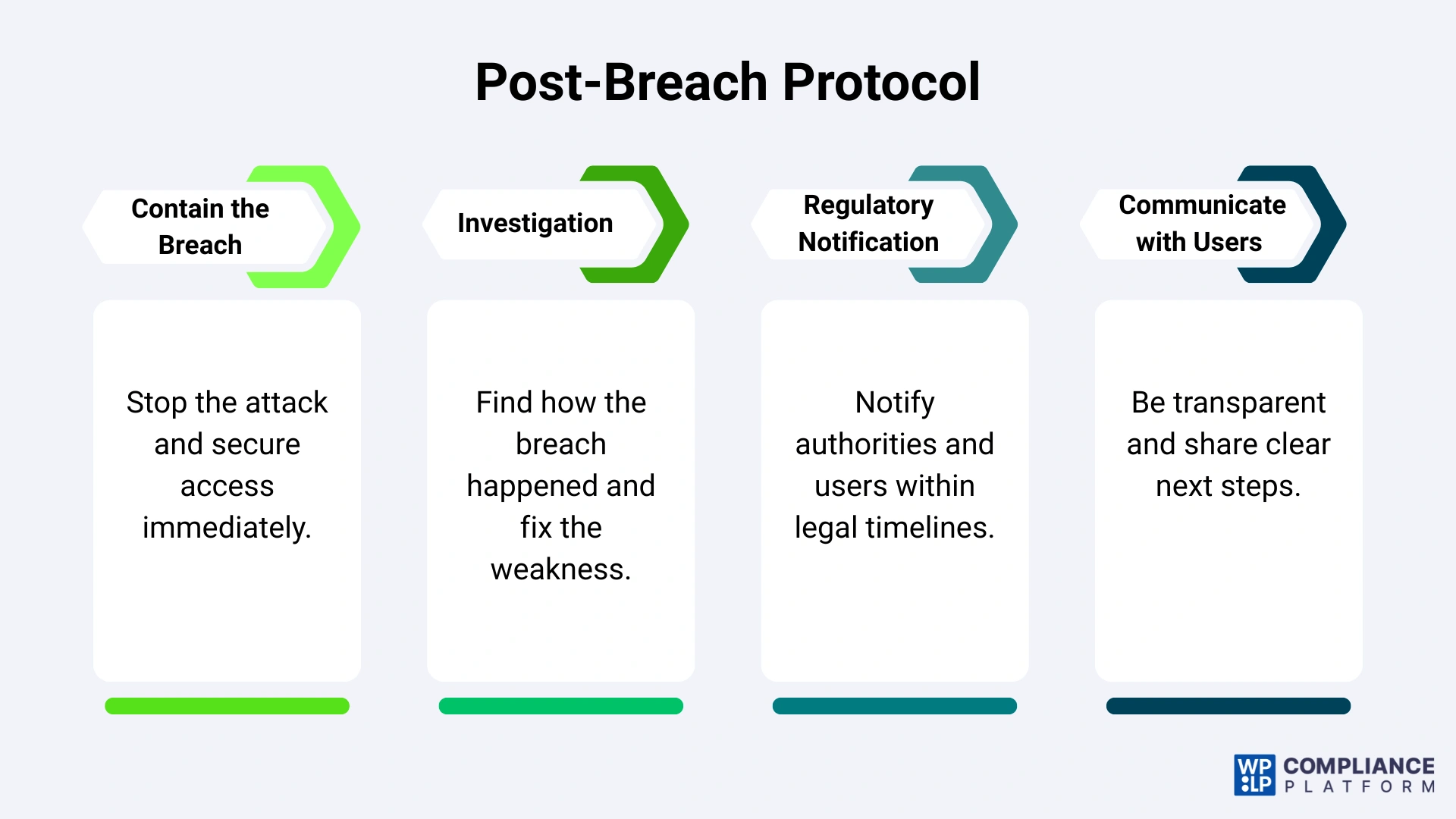 Post-Breach Protocol

Contain the Breach

Stop the attack and secure access immediately.

Investigation

Find how the breach happened and fix the weakness.

Regulatory Notification

Notify authorities and users within legal timelines.

Communicate with Users

Be transparent and share clear next steps.

WP LP COMPLIANCE PLATFORM